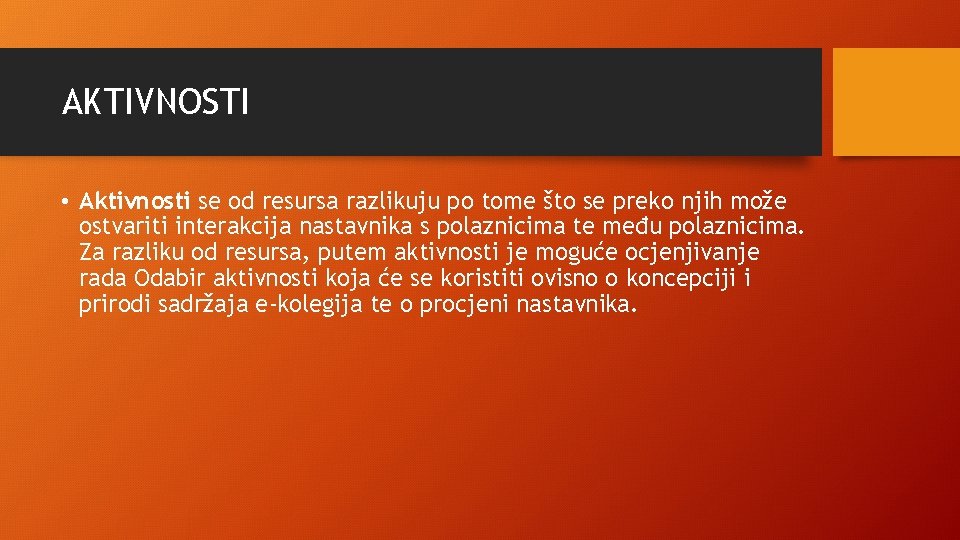 AKTIVNOSTI

• Aktivnosti se od resursa razlikuju po tome što se preko njih može ostvariti interakcija nastavnika s polaznicima te među polaznicima. Za razliku od resursa, putem aktivnosti je moguće ocjenjivanje rada Odabir aktivnosti koja će se koristiti ovisno o koncepciji i prirodi sadržaja e-kolegija te o procjeni nastavnika.